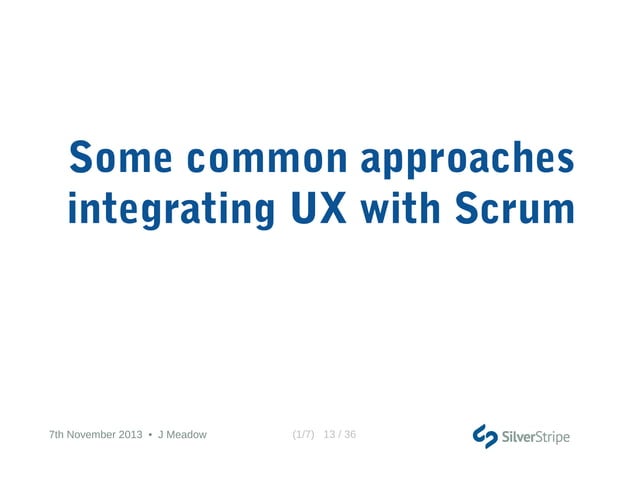 Some common approaches integrating UX with Scrum

7th November 2013 • J Meadow

(1/7) 13 / 36

SilverStripe